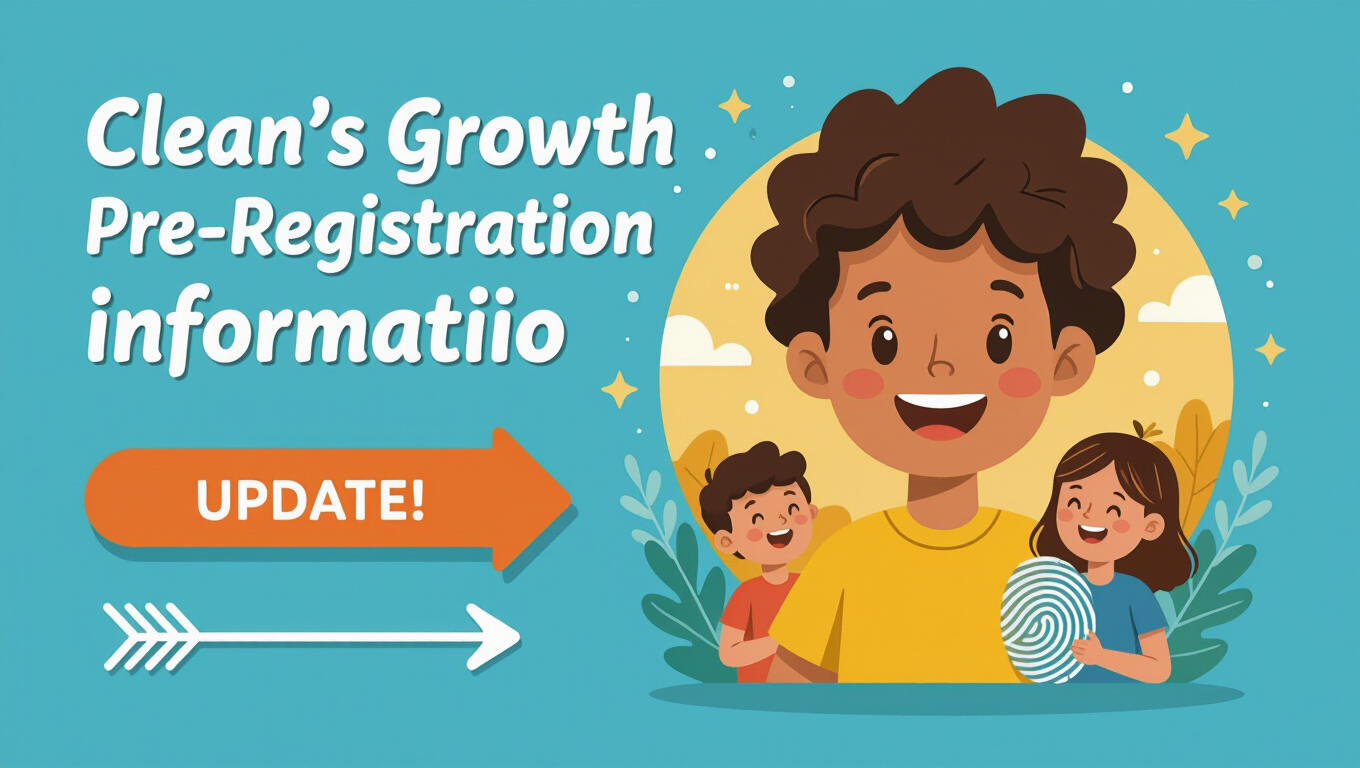 Clean's Growth
Pre-Registration
informatiio

UPDATE!